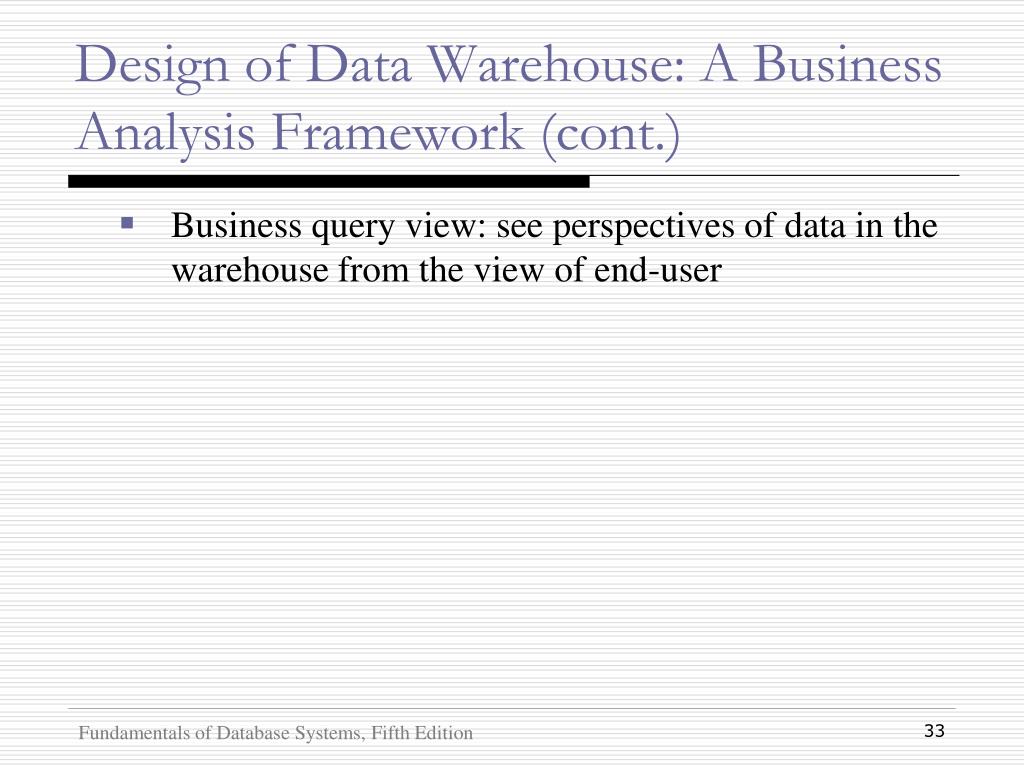 Design of Data Warehouse: A Business Analysis Framework (cont.)

▪ Business query view: see perspectives of data in the warehouse from the view of end-user

Fundamentals of Database Systems, Fifth Edition

33